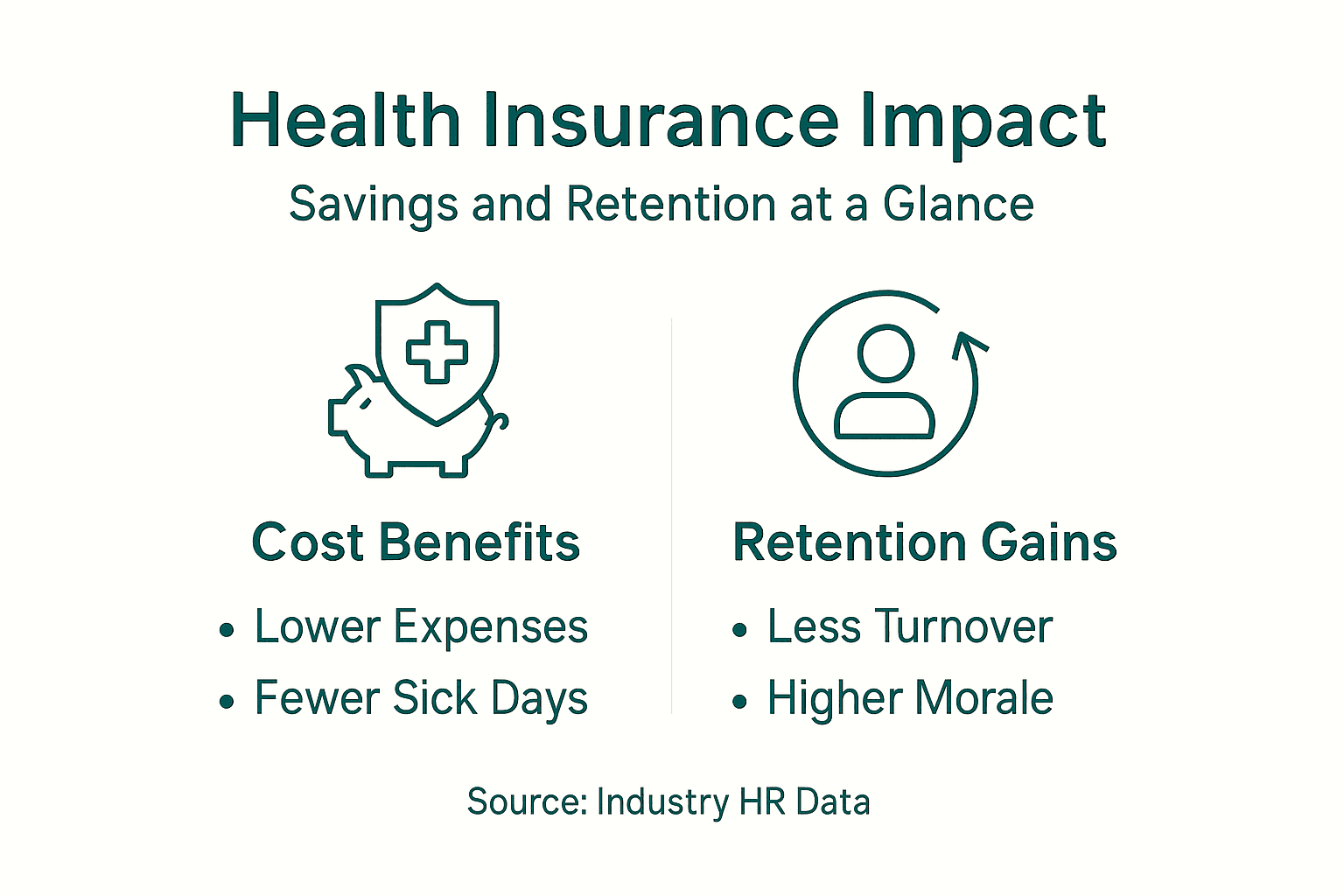 Health Insurance Impact

Savings and Retention at a Glance

Cost Benefits

• Lower Expenses
• Fewer Sick Days

Retention Gains

• Less Turnover
• Higher Morale

Source: Industry HR Data